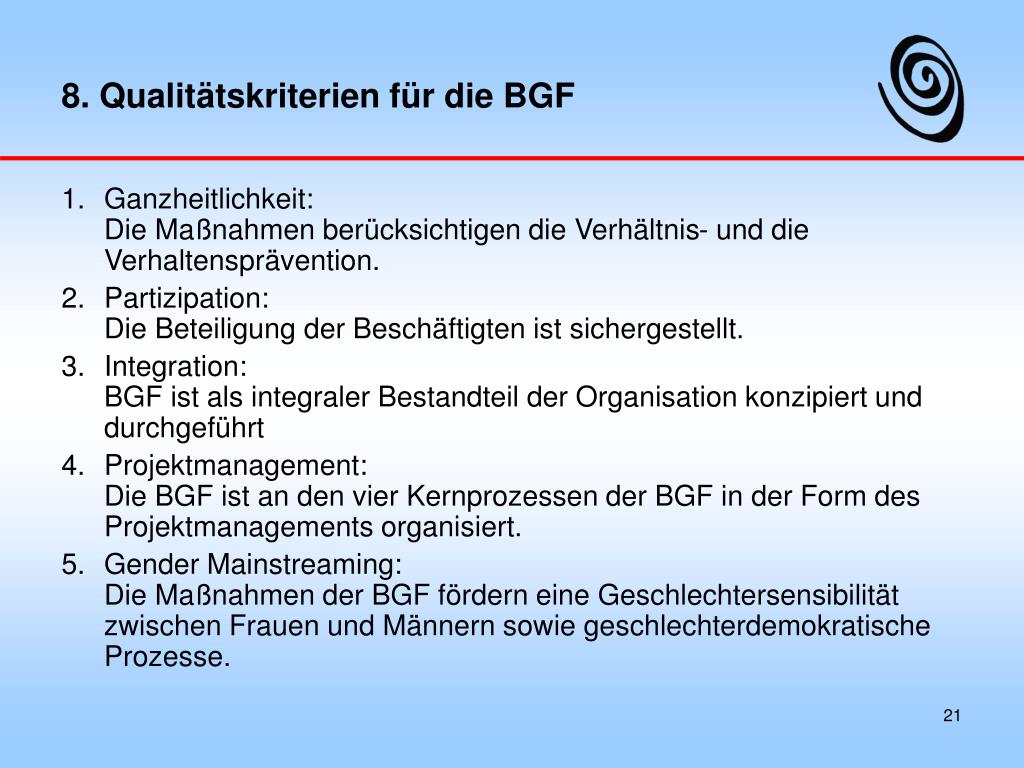 8. Qualitätskriterien für die BGF

1. Ganzheitlichkeit:
Die Maßnahmen berücksichtigen die Verhältnis- und die Verhaltensprävention.

2. Partizipation:
Die Beteiligung der Beschäftigten ist sichergestellt.

3. Integration:
BGF ist als integraler Bestandteil der Organisation konzipiert und durchgeführt

4. Projektmanagement:
Die BGF ist an den vier Kernprozessen der BGF in der Form des Projektmanagements organisiert.

5. Gender Mainstreaming:
Die Maßnahmen der BGF fördern eine Geschlechtersensibilität zwischen Frauen und Männern sowie geschlechterdemokratische Prozesse.

21